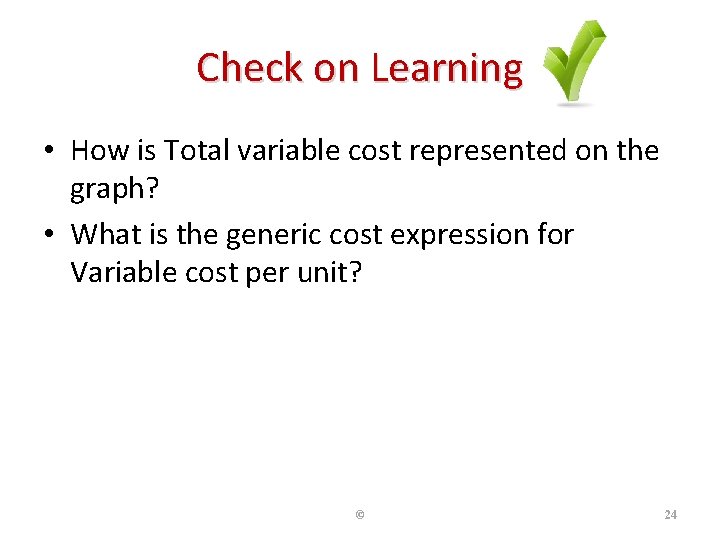 Check on Learning

• How is Total variable cost represented on the graph?
• What is the generic cost expression for Variable cost per unit?

©

24